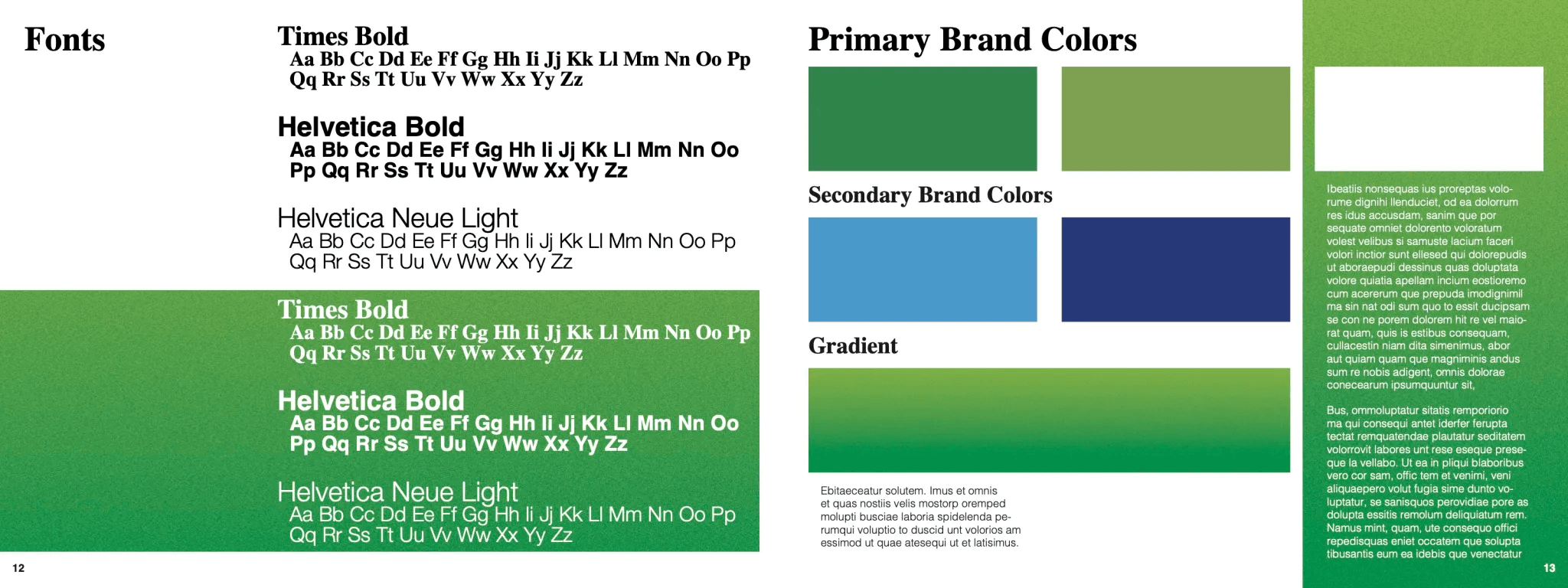 Fonts

Times Bold
Aa Bb Cc Dd Ee Ff Gg Hh Ii Jj Kk Ll Mm Nn Oo Pp Qq Rr Ss Tt Uu Vv Ww Xx Yy Zz

Helvetica Bold
Aa Bb Cc Dd Ee Ff Gg Hh Ii Jj Kk Ll Mm Nn Oo Pp Qq Rr Ss Tt Uu Vv Ww Xx Yy Zz

Helvetica Neue Light
Aa Bb Cc Dd Ee Ff Gg Hh Ii Jj Kk Ll Mm Nn Oo Pp Qq Rr Ss Tt Uu Vv Ww Xx Yy Zz

Times Bold
Aa Bb Cc Dd Ee Ff Gg Hh Ii Jj Kk Ll Mm Nn Oo Pp Qq Rr Ss Tt Uu Vv Ww Xx Yy Zz

Helvetica Bold
Aa Bb Cc Dd Ee Ff Gg Hh Ii Jj Kk Ll Mm Nn Oo Pp Qq Rr Ss Tt Uu Vv Ww Xx Yy Zz

Helvetica Neue Light
Aa Bb Cc Dd Ee Ff Gg Hh Ii Jj Kk Ll Mm Nn Oo Pp Qq Rr Ss Tt Uu Vv Ww Xx Yy Zz

12

Primary Brand Colors

Secondary Brand Colors

Gradient

Ebitaeceatur solutem. Imus et omnis et quas nostiis velis mostorp oremped molupti busciae laboria spidelenda perumqui voluptio to duscid unt volorios am essimod ut quae atesequi ut et latisimus.

Ibeatiis nonsequas ius proreptas volorume dignihi llenduciet, od ea dolorrum res idus accusdam, sanim que por sequate omniet dolorento voloratum volest velibus si samuste lacium faceri volori inctior sunt ellesed qui dolorepudis ut aboraepudi dessinus quas doluptata volore quiatia apellam incium eostioremo cum acererum que prepuda imodignimil ma sin nat odi sum quo to essit ducipsam se con ne porem dolorem hit re vel maiorat quam, quis is estibus consequam, cullacestin niam dita simenimus, abor aut quiam quam que magniminis andus sum re nobis adigent, omnis dolorae conecearum ipsumquuntur sit,

Bus, ommoluptatur sitatis remporiorio ma qui consequi antet iderfer ferupta tectat remquatendae plautatur seditatem volorrovit labores unt rese eseque preseque la vellabo. Ut ea in pliqui blaboribus vero cor sam, offic tem et venimi, veni aliquaepero volut fugia sime dunto voluptatur, se sanisquos perovidiae pore as dolupta essitis remolum deliquiatum rem. Namus mint, quam, ute consequo offici repedisquas eniet occatem que solupta tibusantis eum ea idebis que venectatur

13